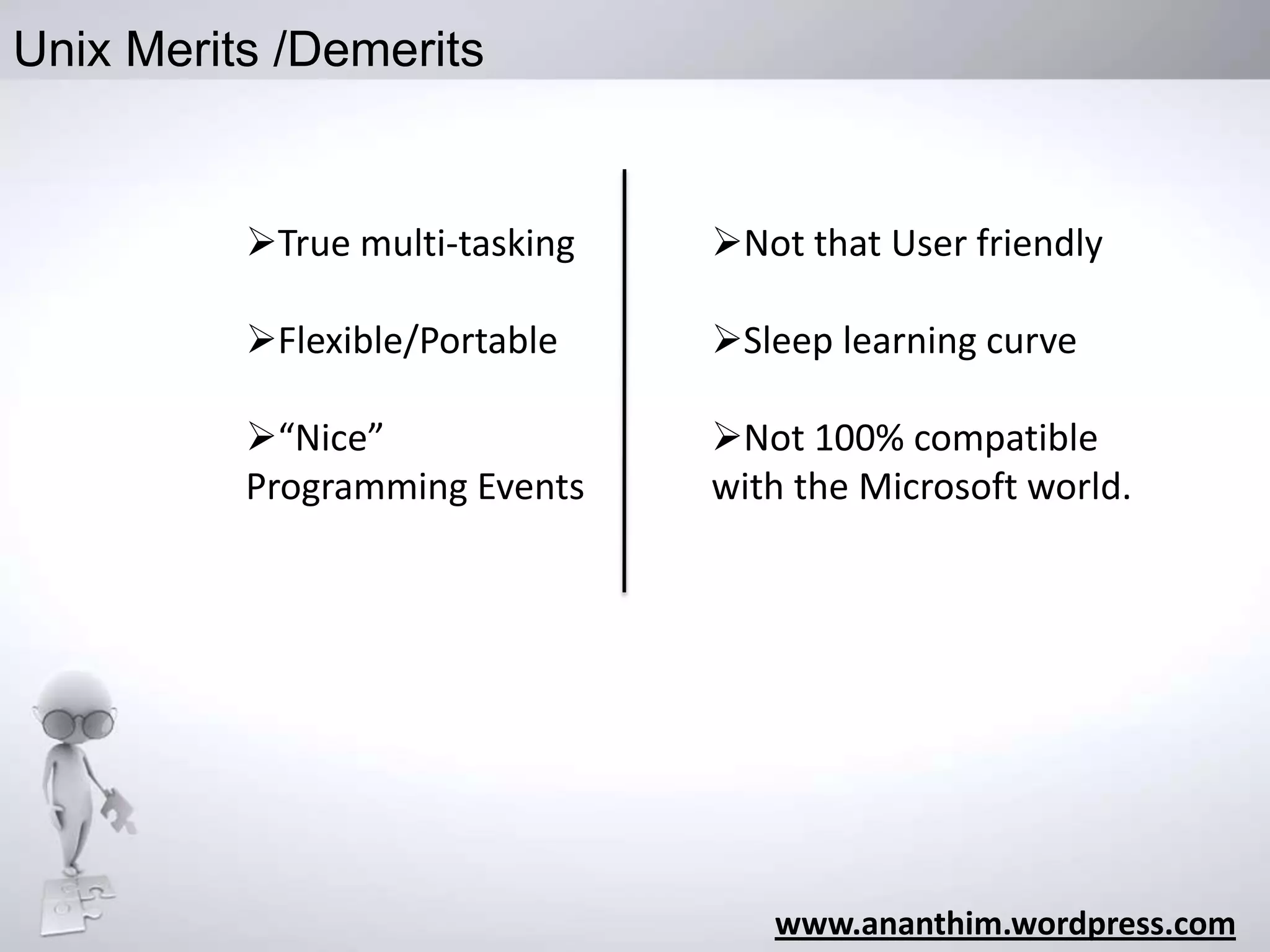 Unix Merits /Demerits

➢True multi-tasking

➢Flexible/Portable

➢“Nice” Programming Events

➢Not that User friendly

➢Sleep learning curve

➢Not 100% compatible with the Microsoft world.

www.ananthim.wordpress.com